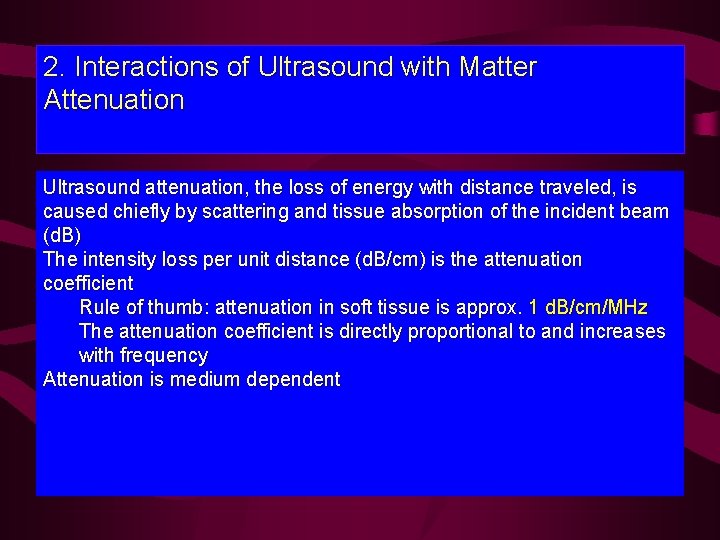 2. Interactions of Ultrasound with Matter
Attenuation

Ultrasound attenuation, the loss of energy with distance traveled, is caused chiefly by scattering and tissue absorption of the incident beam (dB)
The intensity loss per unit distance (dB/cm) is the attenuation coefficient
Rule of thumb: attenuation in soft tissue is approx. 1 dB/cm/MHz
The attenuation coefficient is directly proportional to and increases with frequency
Attenuation is medium dependent